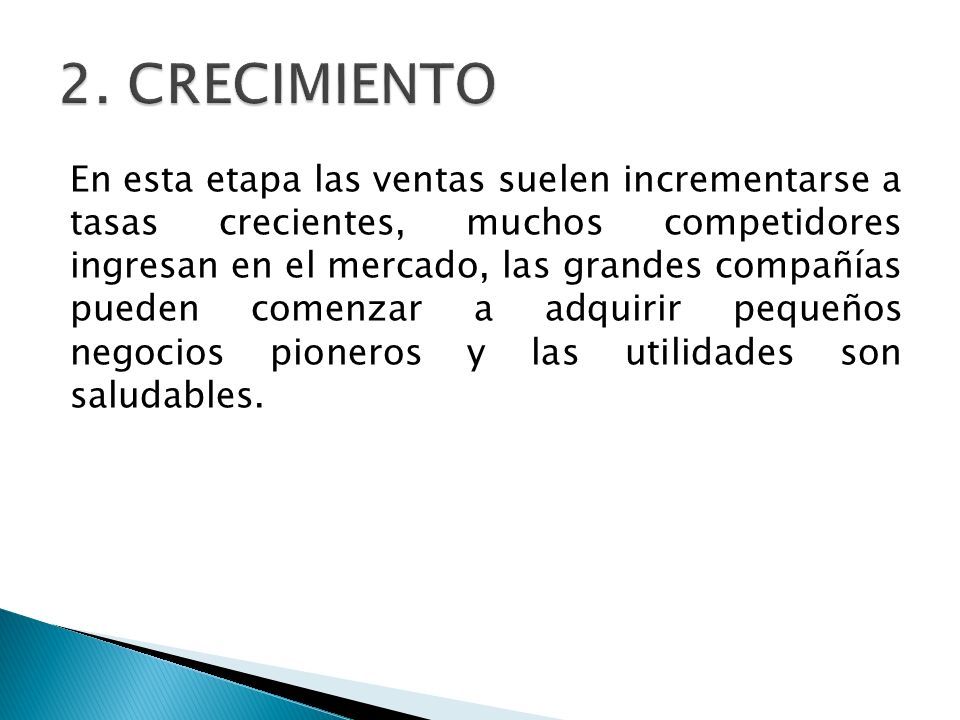 2. CRECIMIENTO

En esta etapa las ventas suelen incrementarse a tasas crecientes, muchos competidores ingresan en el mercado, las grandes compañías pueden comenzar a adquirir pequeños negocios pioneros y las utilidades son saludables.